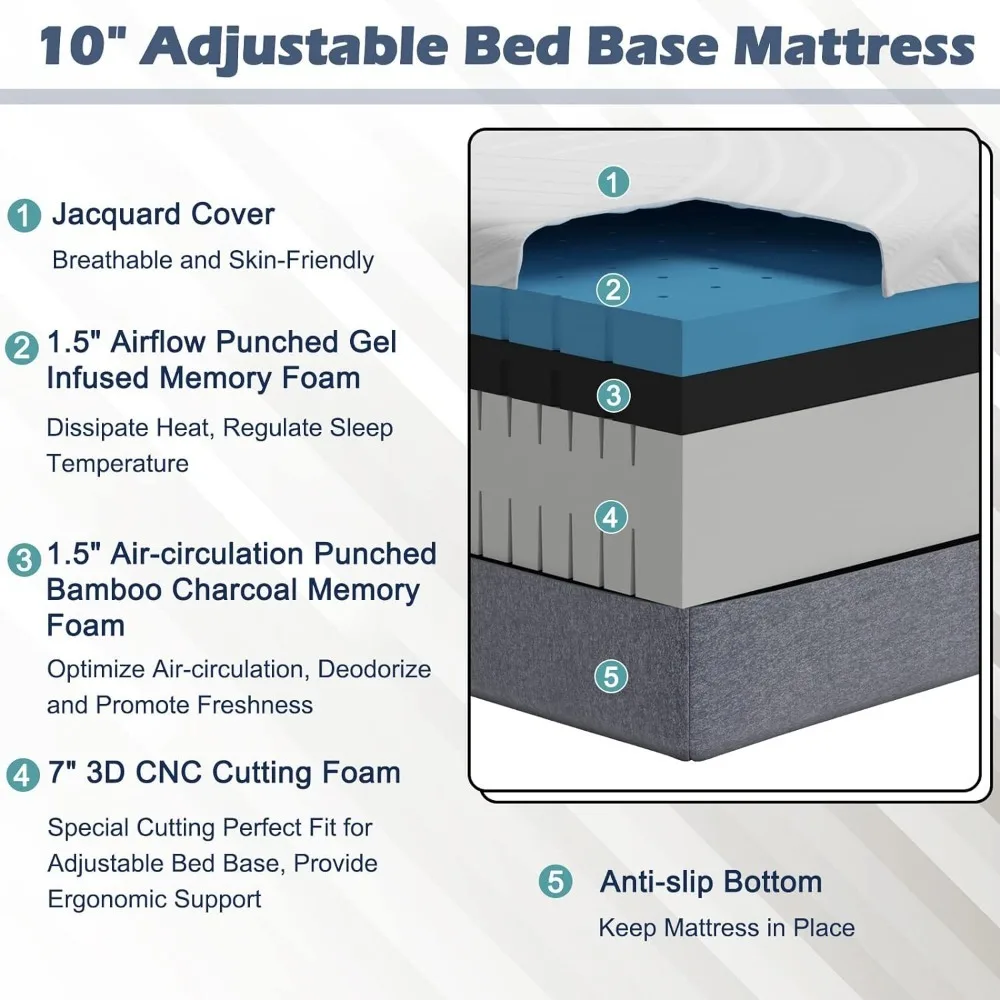 10" Adjustable Bed Base Mattress

1 Jacquard Cover
Breathable and Skin-Friendly

2 1.5" Airflow Punched Gel Infused Memory Foam
Dissipate Heat, Regulate Sleep Temperature

3 1.5" Air-circulation Punched Bamboo Charcoal Memory Foam
Optimize Air-circulation, Deodorize and Promote Freshness

4 7" 3D CNC Cutting Foam
Special Cutting Perfect Fit for Adjustable Bed Base, Provide Ergonomic Support

1
2
3
4
5

5 Anti-slip Bottom
Keep Mattress in Place